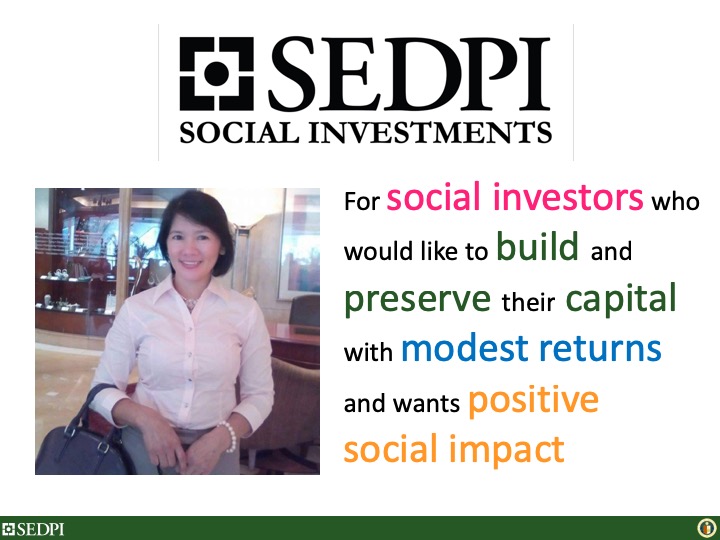 SEDPI
SOCIAL INVESTMENTS

For social investors who would like to build and preserve their capital with modest returns and wants positive social impact

SEDPI